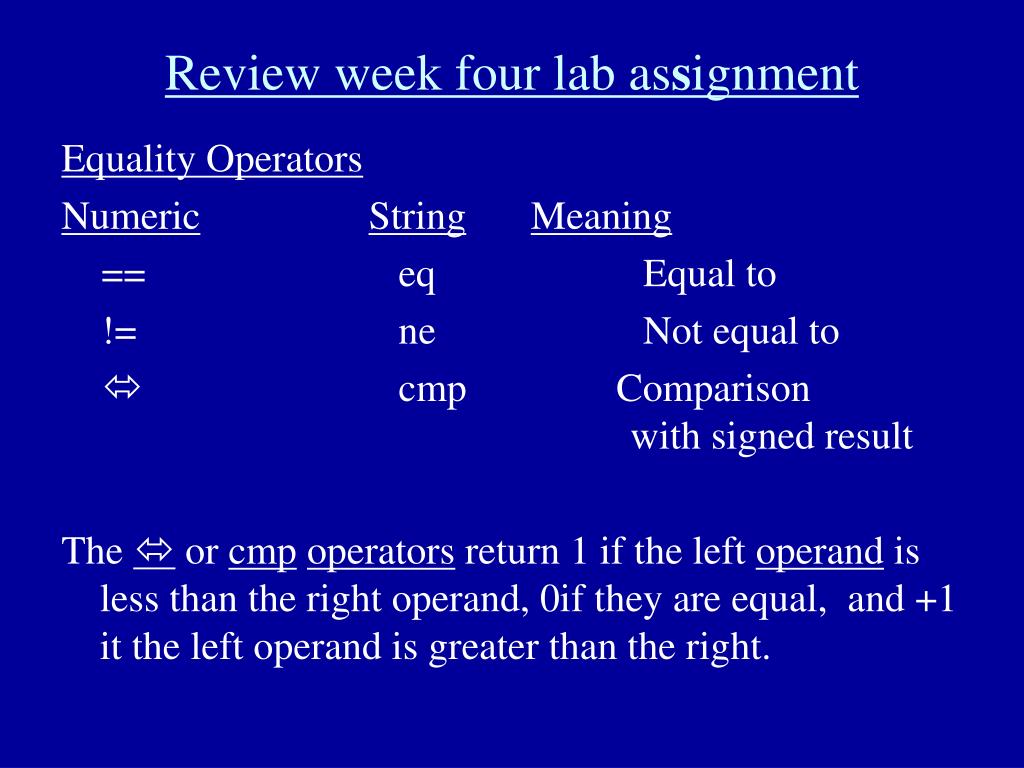 Review week four lab assignment

Equality Operators

| Numeric | String | Meaning |
|---|---|---|
| == | eq | Equal to |
| != | ne | Not equal to |
| ⇔ | cmp | Comparison with signed result |

The ⇔ or cmp operators return 1 if the left operand is less than the right operand, 0if they are equal, and +1 it the left operand is greater than the right.